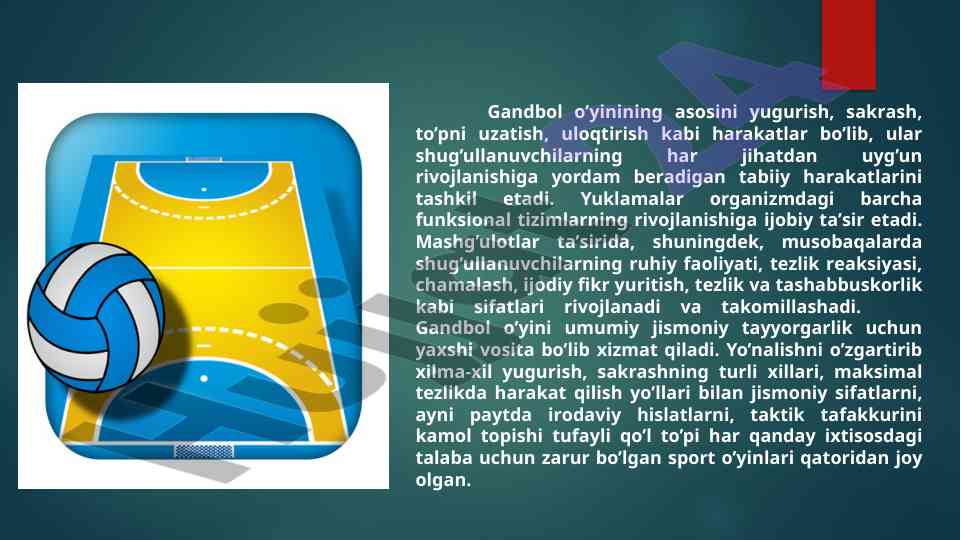 Gandbol o‘yinining asosini yugurish, sakrash, to‘pni uzatish, uloqtirish kabi harakatlar bo‘lib, ular shug‘ullanuvchilarning har jihatdan uyg‘un rivojlanishiga yordam beradigan tabiiy harakatlarini tashkil etadi. Yuklamalar organizmdagi barcha funksional tizimlarning rivojlanishiga ijobiy ta’sir etadi. Mashg‘ulotlar ta’sirida, shuningdek, musobaqalarda shug‘ullanuvchilarning ruhiy faoliyati, tezlik reaksiyasi, chamalash, ijodiy fikr yuritish, tezlik va tashabbuskorlik kabi sifatlari rivojlanadi va takomillashadi.

Gandbol o‘yini umumiy jismoniy tayyorgarlik uchun yaxshi vosita bo‘lib xizmat qiladi. Yo‘nalishni o‘zgartirib xilma-xil yugurish, sakrashning turli xillari, maksimal tezlikda harakat qilish yo‘llari bilan jismoniy sifatlarni, ayni paytda irodaviy hislatlarni, taktik tafakkurini kamol topishi tufayli qo‘l to‘pi har qanday ixtisosdagi talaba uchun zarur bo‘lgan sport o‘yinlari qatoridan joy olgan.